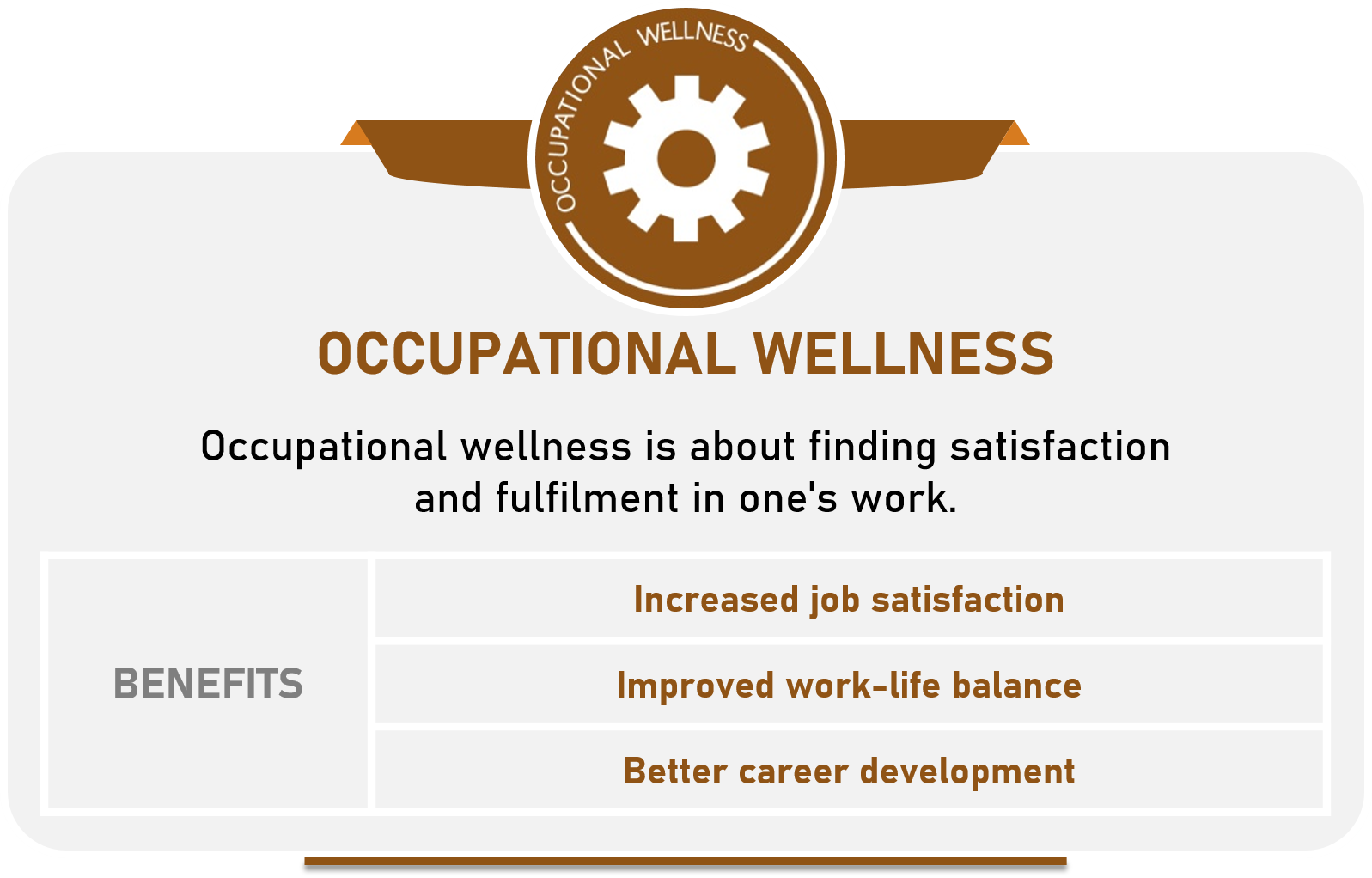 OCCUPATIONAL WELLNESS

OCCUPATIONAL WELLNESS

Occupational wellness is about finding satisfaction and fulfilment in one's work.

| BENEFITS | Increased job satisfaction |
|---|---|
| | Improved work-life balance |
| | Better career development |